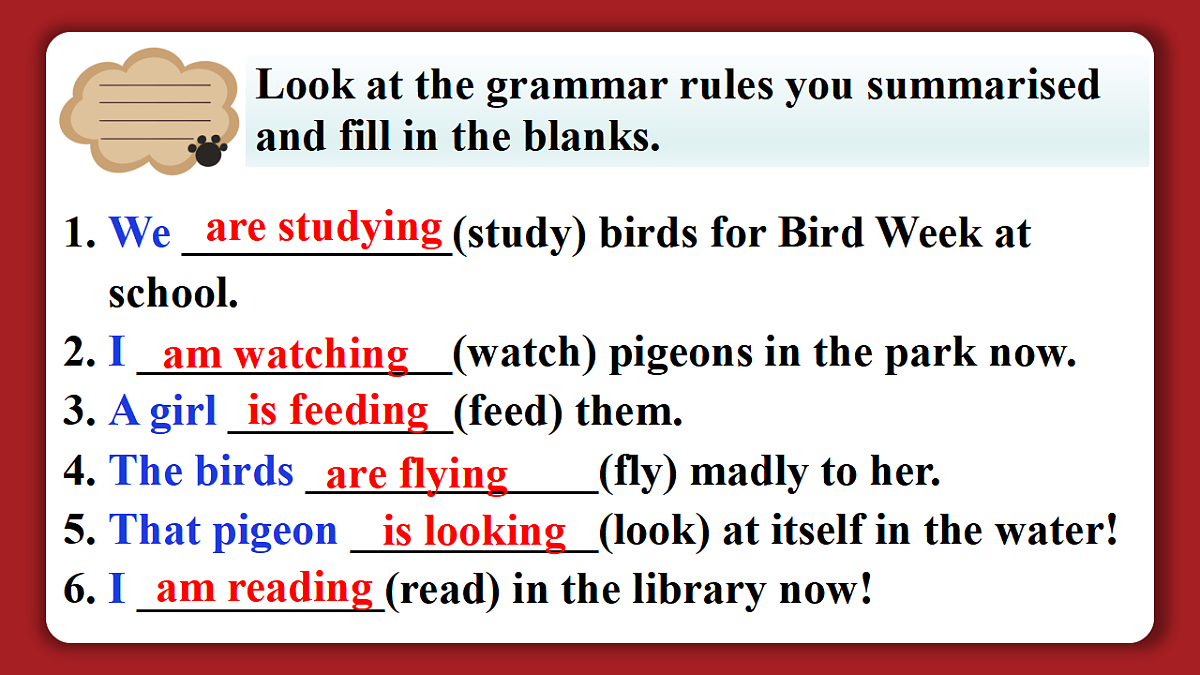 Look at the grammar rules you summarised and fill in the blanks.

1. We are studying (study) birds for Bird Week at school.
2. I am watching (watch) pigeons in the park now.
3. A girl is feeding (feed) them.
4. The birds are flying (fly) madly to her.
5. That pigeon is looking (look) at itself in the water!
6. I am reading (read) in the library now!